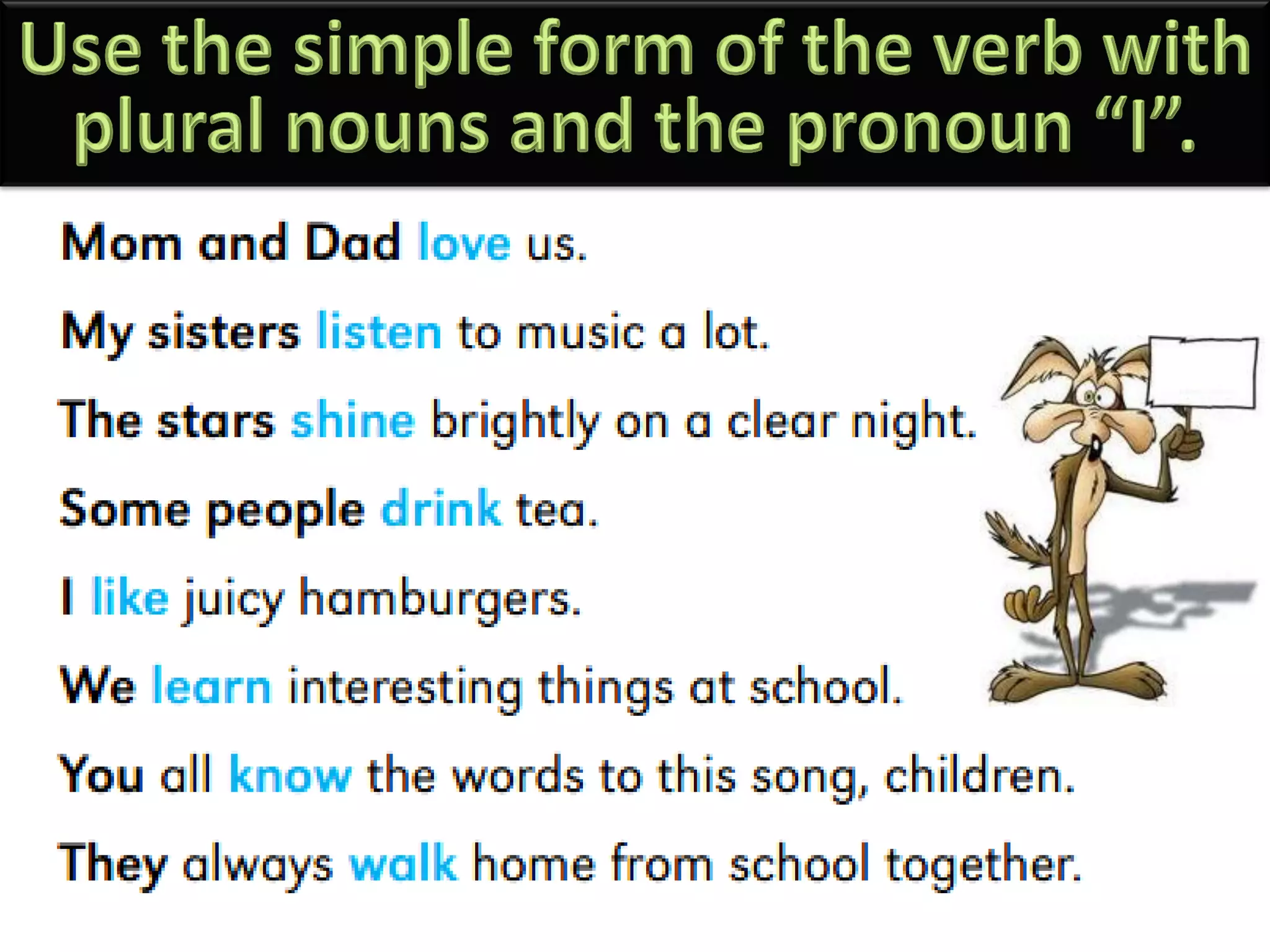 Use the simple form of the verb with plural nouns and the pronoun “I”.

Mom and Dad love us.

My sisters listen to music a lot.

The stars shine brightly on a clear night.

Some people drink tea.

I like juicy hamburgers.

We learn interesting things at school.

You all know the words to this song, children.

They always walk home from school together.